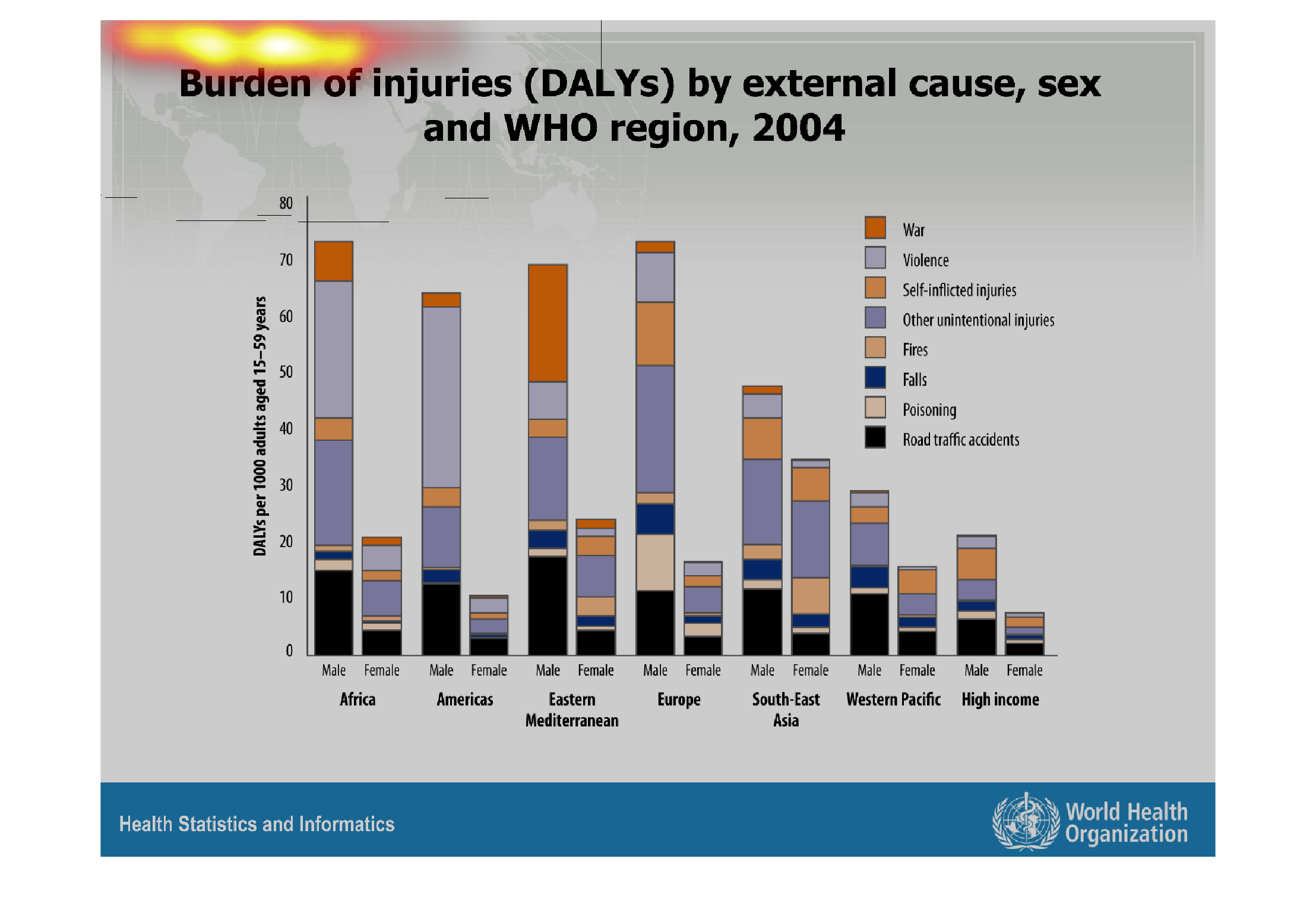 Burden of injuries (DALYs) by external cause, sex and WHO region, 2004

DALYs per 1000 adults aged 15–59 years

80
70
60
50
40
30
20
10
0

War
Violence
Self-inflicted injuries
Other unintentional injuries
Fires
Falls
Poisoning
Road traffic accidents

Male Female Male Female Male Female Male Female Male Female Male Female Male Female

Africa
Americas
Eastern Mediterranean
Europe
South-East Asia
Western Pacific
High income

Health Statistics and Informatics

World Health Organization